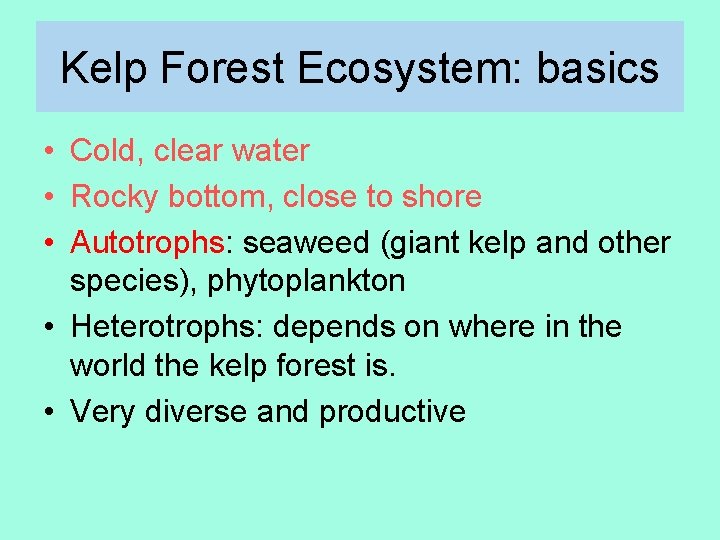 Kelp Forest Ecosystem: basics

• Cold, clear water
• Rocky bottom, close to shore
• Autotrophs: seaweed (giant kelp and other species), phytoplankton
• Heterotrophs: depends on where in the world the kelp forest is.
• Very diverse and productive